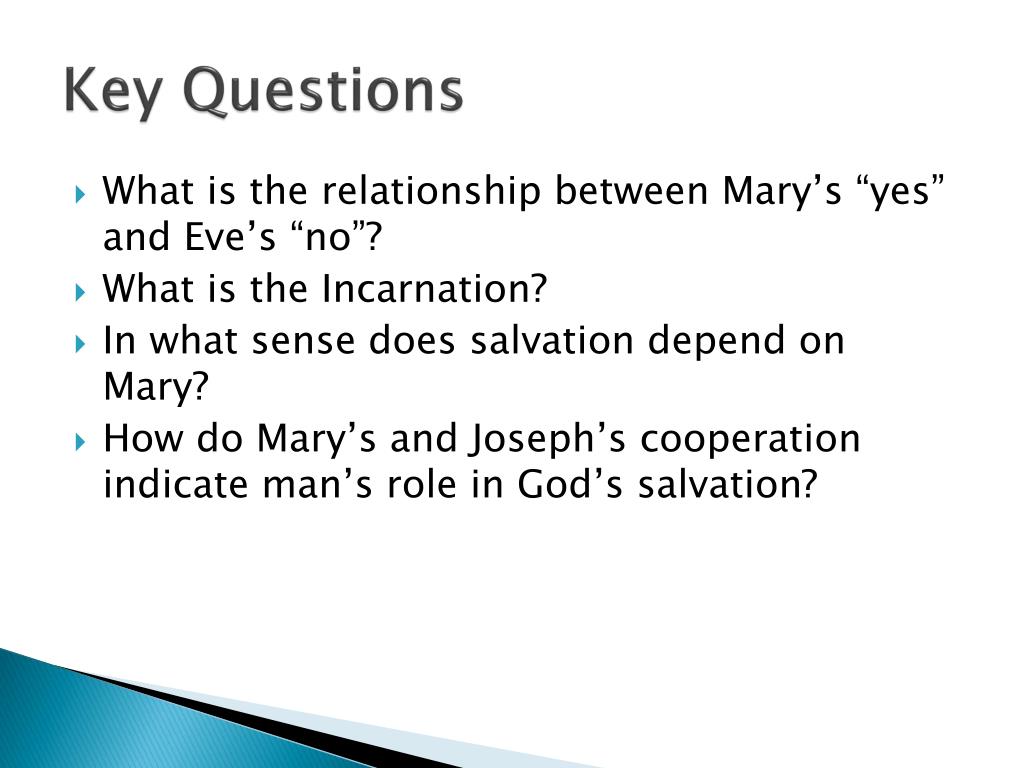 Key Questions

What is the relationship between Mary’s “yes” and Eve’s “no”?
What is the Incarnation?
In what sense does salvation depend on Mary?
How do Mary’s and Joseph’s cooperation indicate man’s role in God’s salvation?